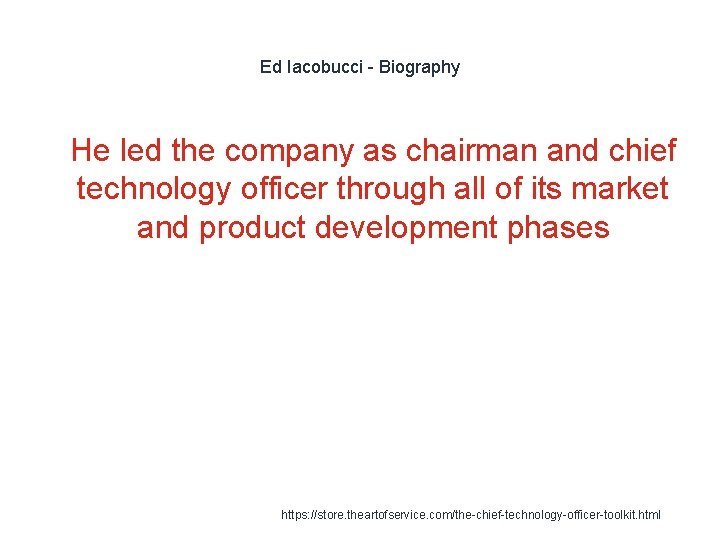 Ed Iacobucci - Biography

He led the company as chairman and chief technology officer through all of its market and product development phases

https://store.theartofservice.com/the-chief-technology-officer-toolkit.html